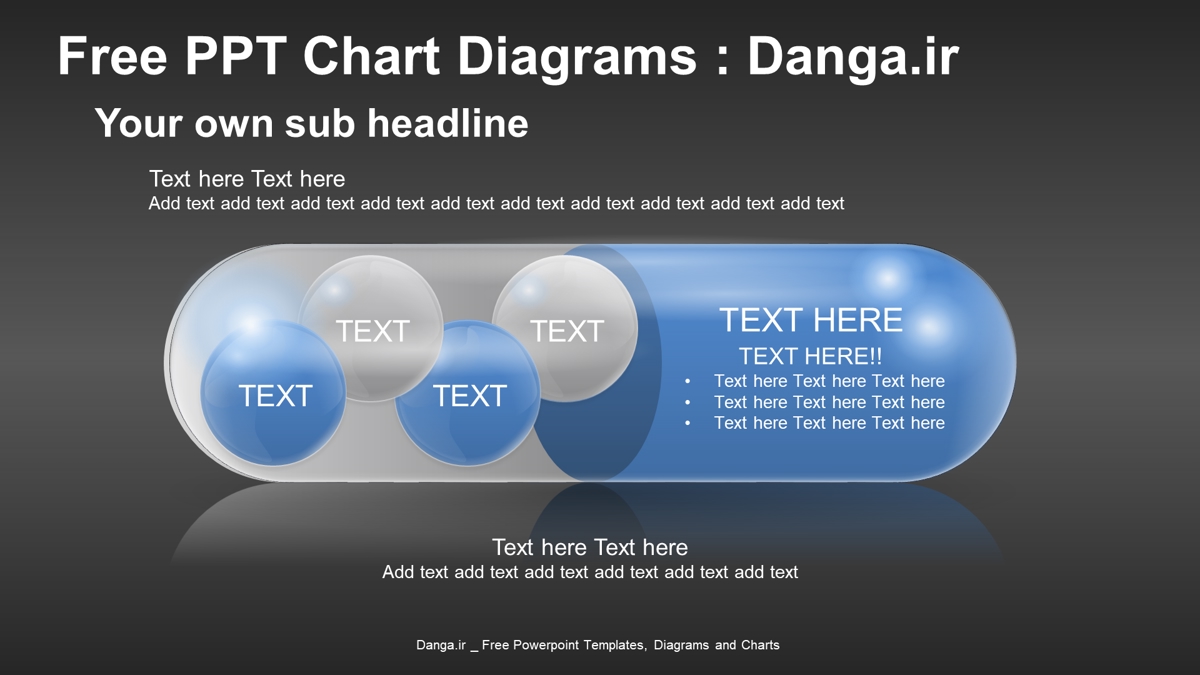 Free PPT Chart Diagrams : Danga.ir

Your own sub headline

Text here Text here
Add text add text add text add text add text add text add text add text add text add text

TEXT
TEXT
TEXT
TEXT

TEXT HERE
TEXT HERE!!
• Text here Text here Text here
• Text here Text here Text here
• Text here Text here Text here

Text here Text here
Add text add text add text add text add text add text

Danga.ir _ Free Powerpoint Templates, Diagrams and Charts